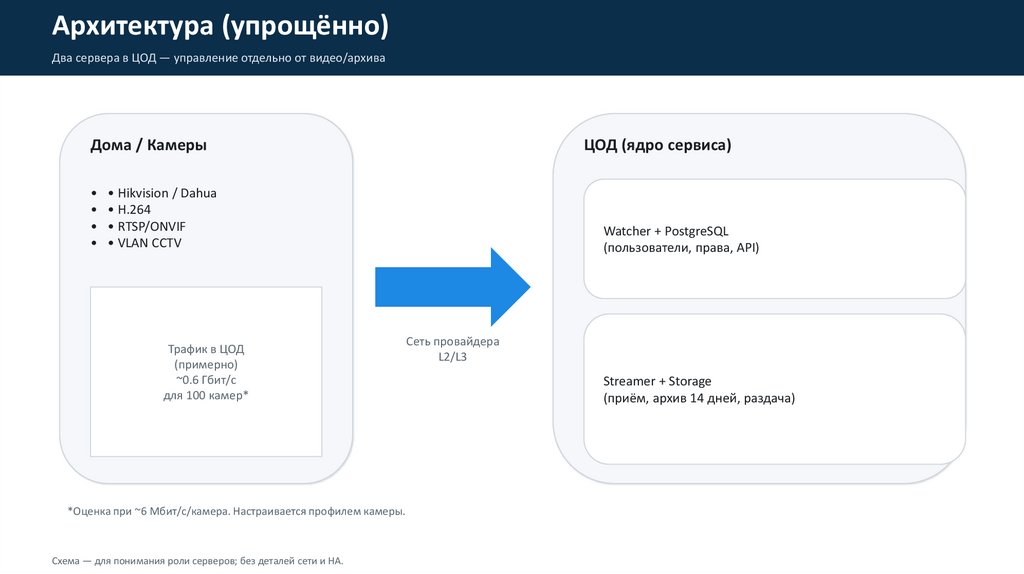 Архитектура (упрощённо)

Два сервера в ЦОД — управление отдельно от видео/архива

Дома / Камеры

• • Hikvision / Dahua
• • H.264
• • RTSP/ONVIF
• • VLAN CCTV

Трафик в ЦОД
(примерно)
~0.6 Гбит/с
для 100 камер*

Сеть провайдера
L2/L3

ЦОД (ядро сервиса)

Watcher + PostgreSQL
(пользователи, права, API)

Streamer + Storage
(приём, архив 14 дней, раздача)

*Оценка при ~6 Мбит/с/камера. Настраивается профилем камеры.

Схема — для понимания роли серверов; без деталей сети и HA.